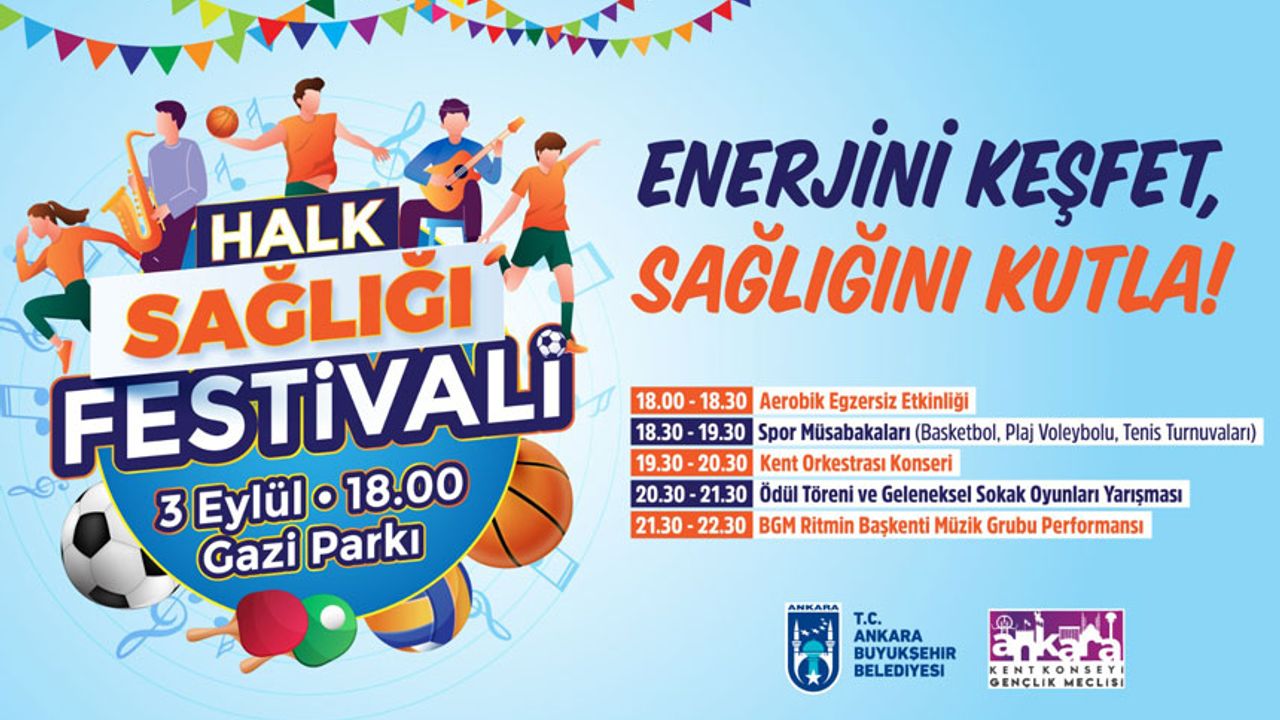 HALK SAĞLIĞI FESTİVALİ

3 Eylül • 18.00
Gazi Parkı

ENERJİNİ KEŞFET,
SAĞLIĞINI KUTLA!

18.00 - 18.30 Aerobik Egzersiz Etkinliği
18.30 - 19.30 Spor Müsabakaları (Basketbol, Plaj Voleybolu, Tenis Turnuvaları)
19.30 - 20.30 Kent Orkestrası Konseri
20.30 - 21.30 Ödül Töreni ve Geleneksel Sokak Oyunları Yarışması
21.30 - 22.30 BGM Ritmin Başkenti Müzik Grubu Performansı

ANKARA
T.C.
ANKARA
BÜYÜKŞEHİR
BELEDİYESİ

ankara
KENT KONSEYİ
GENÇLİK MECLİSİ